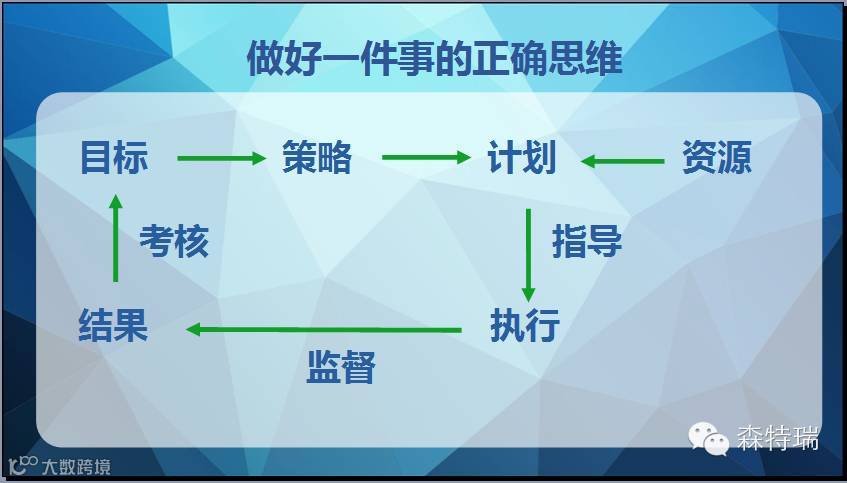 做好一件事的正确思维

目标 策略 计划 资源

考核 指导

结果 执行

监督

森特瑞

大数跨境